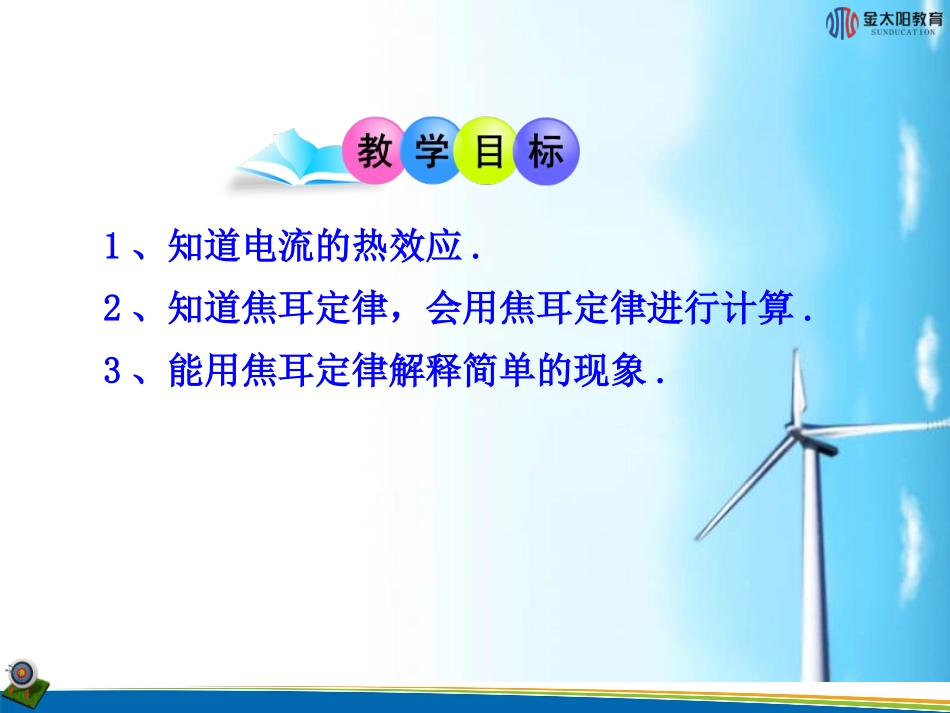 金太阳教育
SUNDUCATION

教学目标

1、知道电流的热效应.

2、知道焦耳定律，会用焦耳定律进行计算.

3、能用焦耳定律解释简单的现象.